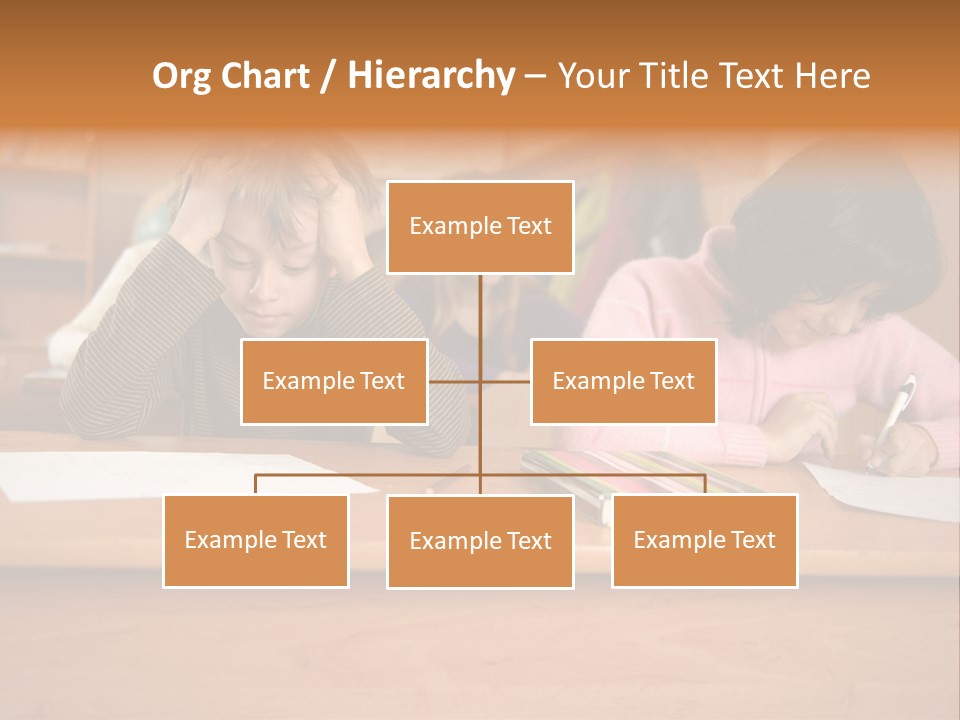 Org Chart / Hierarchy – Your Title Text Here

Example Text

Example Text

Example Text

Example Text

Example Text

Example Text